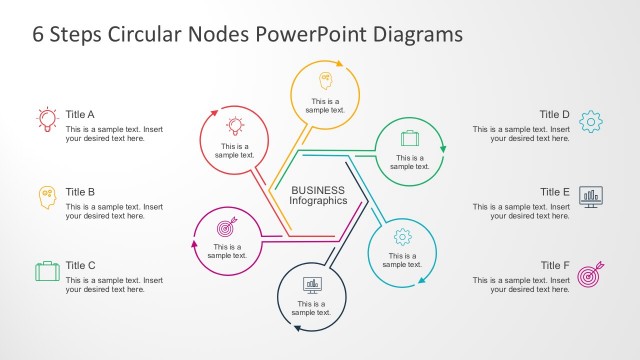 6 Steps Circular Nodes PowerPoint Diagrams

Title A
This is a sample text. Insert your desired text here.

Title B
This is a sample text. Insert your desired text here.

Title C
This is a sample text. Insert your desired text here.

This is a sample text.

This is a sample text.

This is a sample text.

BUSINESS Infographics

This is a sample text.

This is a sample text.

This is a sample text.

Title D
This is a sample text. Insert your desired text here.

Title E
This is a sample text. Insert your desired text here.

Title F
This is a sample text. Insert your desired text here.